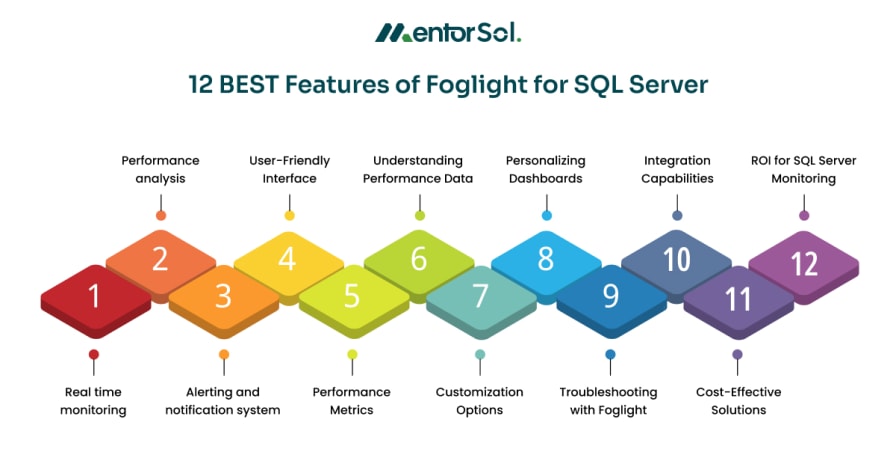 MentorSol.

12 BEST Features of Foglight for SQL Server

Performance analysis

User-Friendly Interface

Understanding Performance Data

Personalizing Dashboards

Integration Capabilities

ROI for SQL Server Monitoring

2
4
6
8
10
12
1
3
5
7
9
11

Real time monitoring

Alerting and notification system

Performance Metrics

Customization Options

Troubleshooting with Foglight

Cost-Effective Solutions